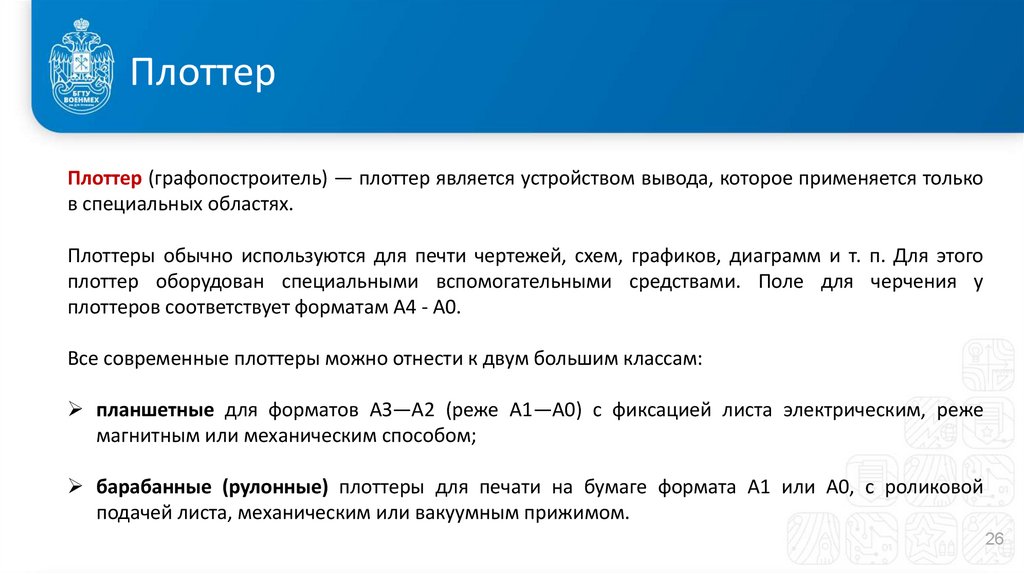 БГТУ ВОЕНМЕХ

Плоттер

Плоттер (графопостроитель) — плоттер является устройством вывода, которое применяется только в специальных областях.

Плоттеры обычно используются для печти чертежей, схем, графиков, диаграмм и т. п. Для этого плоттер оборудован специальными вспомогательными средствами. Поле для черчения у плоттеров соответствует форматам А4 - А0.

Все современные плоттеры можно отнести к двум большим классам:

➢ планшетные для форматов А3—А2 (реже А1—А0) с фиксацией листа электрическим, реже магнитным или механическим способом;

➢ барабанные (рулонные) плоттеры для печати на бумаге формата А1 или А0, с роликовой подачей листа, механическим или вакуумным прижимом.

26